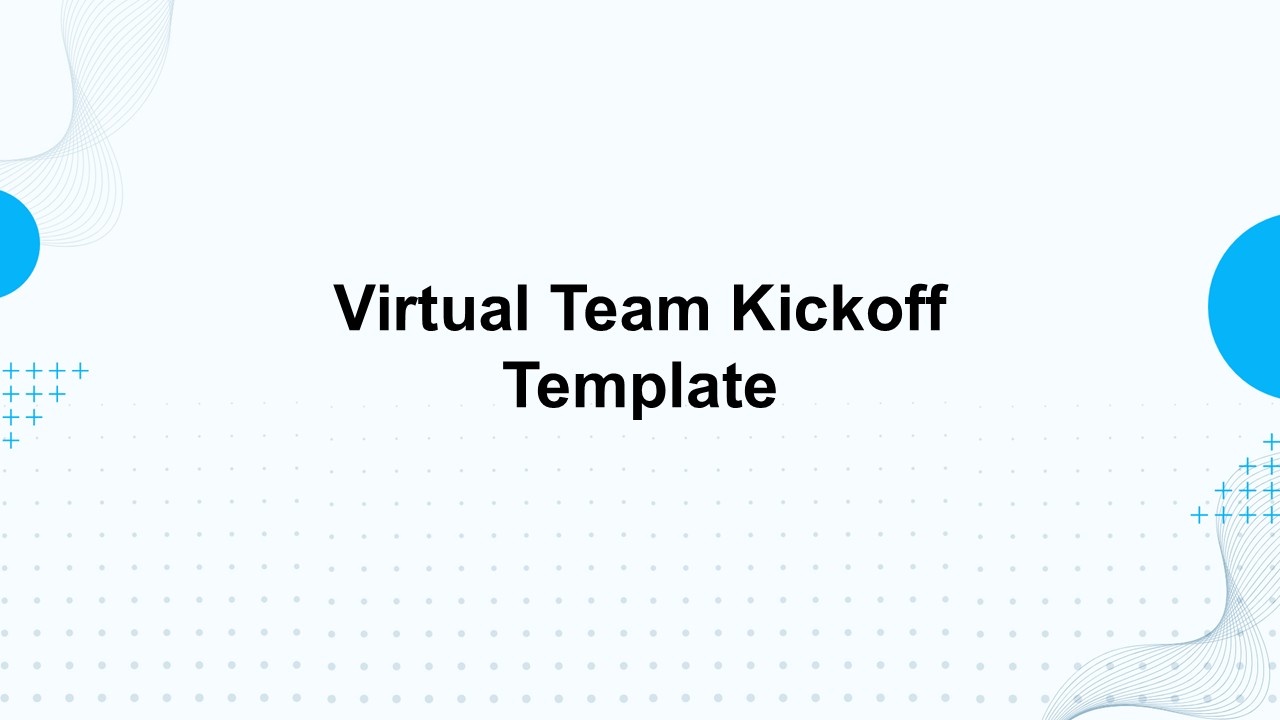 Virtual Team Kickoff Template